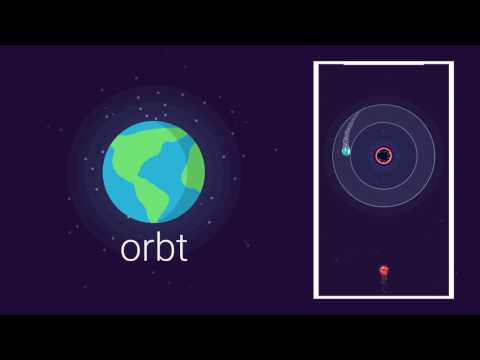 orbt